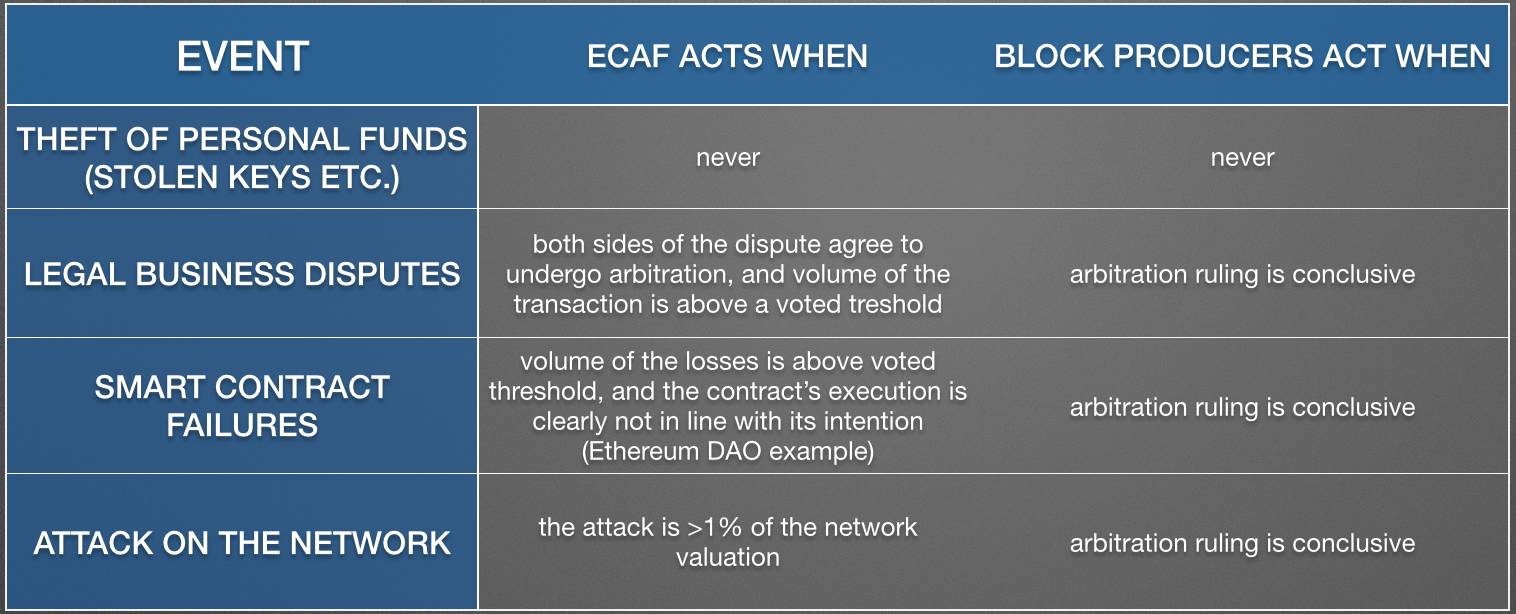 | EVENT | ECAF ACTS WHEN | BLOCK PRODUCERS ACT WHEN |
|---|---|---|
| THEFT OF PERSONAL FUNDS (STOLEN KEYS ETC.) | never | never |
| LEGAL BUSINESS DISPUTES | both sides of the dispute agree to undergo arbitration, and volume of the transaction is above a voted treshold | arbitration ruling is conclusive |
| SMART CONTRACT FAILURES | volume of the losses is above voted threshold, and the contract's execution is clearly not in line with its intention (Ethereum DAO example) | arbitration ruling is conclusive |
| ATTACK ON THE NETWORK | the attack is >1% of the network valuation | arbitration ruling is conclusive |